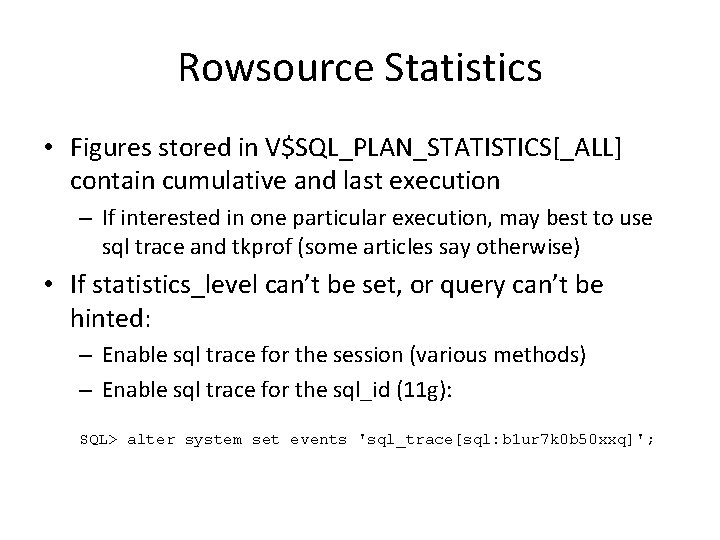 Rowsource Statistics

• Figures stored in V$SQL_PLAN_STATISTICS[_ALL] contain cumulative and last execution

– If interested in one particular execution, may best to use sql trace and tkprof (some articles say otherwise)

• If statistics_level can't be set, or query can't be hinted:

– Enable sql trace for the session (various methods)

– Enable sql trace for the sql_id (11g):

SQL> alter system set events 'sql_trace[sql:b1ur7k0b50xxq]';